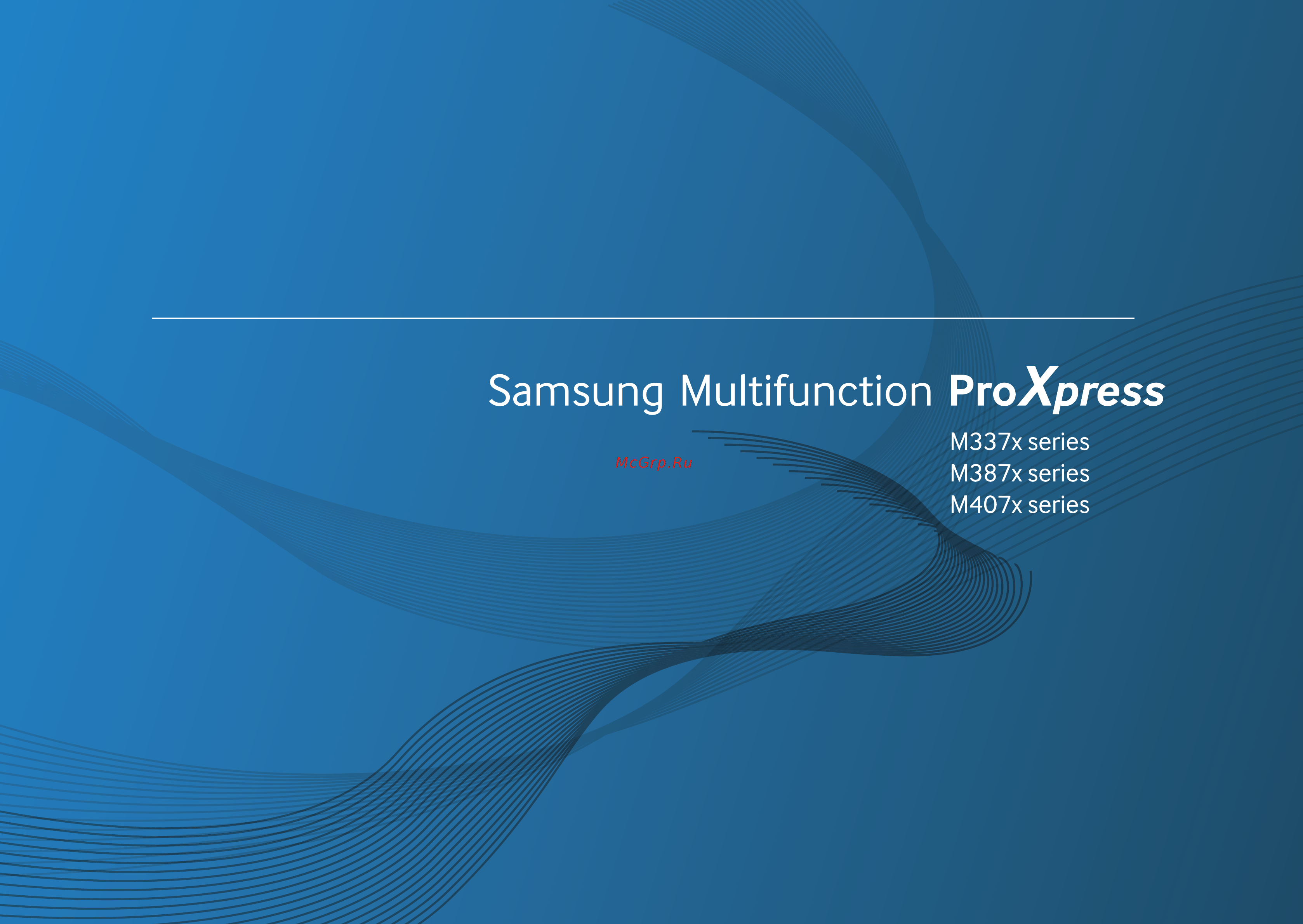 Samsung Multifunction ProXpress

McGrp.Ru

M337x series
M387x series
M407x series